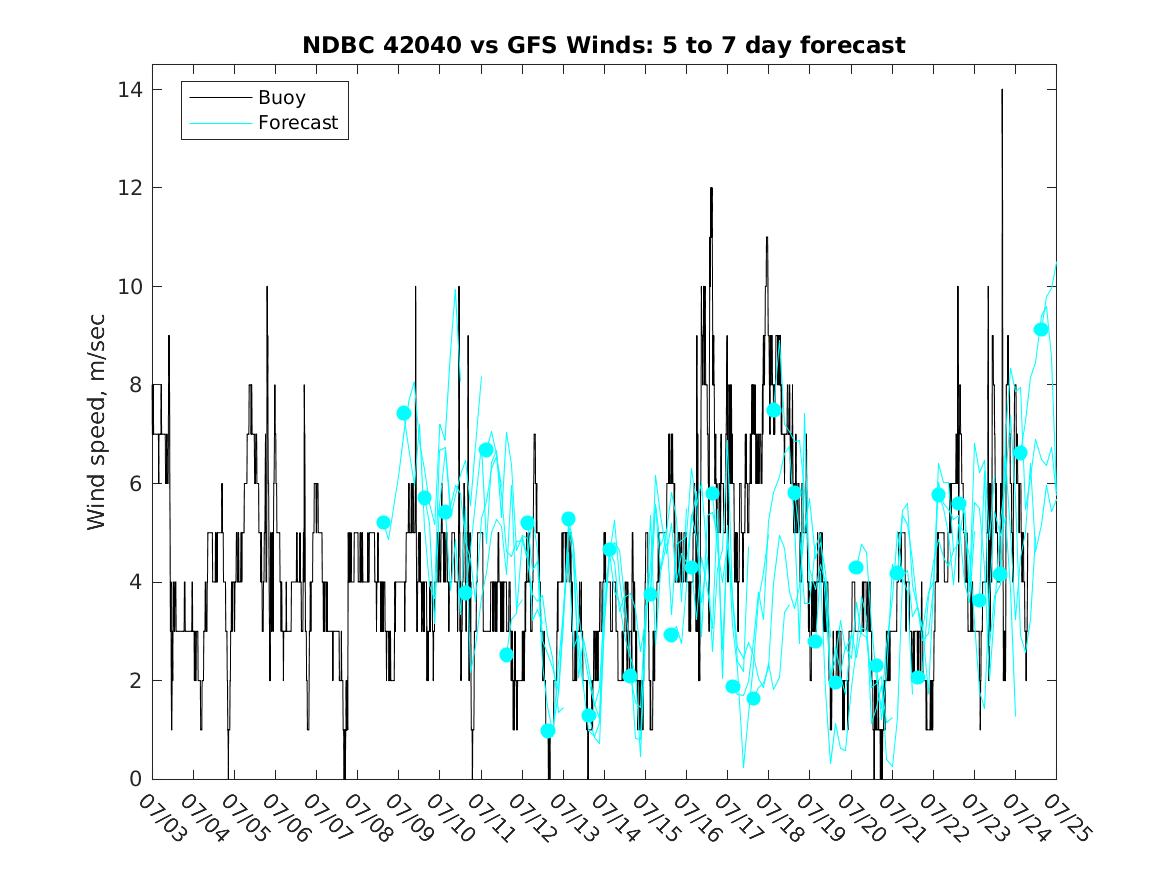 NDBC 42040 vs GFS Winds: 5 to 7 day forecast

Buoy
Forecast

Wind speed, m/sec

14
12
10
8
6
4
2
0

07/03 07/04 07/05 07/06 07/07 07/08 07/09 07/10 07/11 07/12 07/13 07/14 07/15 07/16 07/17 07/18 07/19 07/20 07/21 07/22 07/23 07/24 07/25